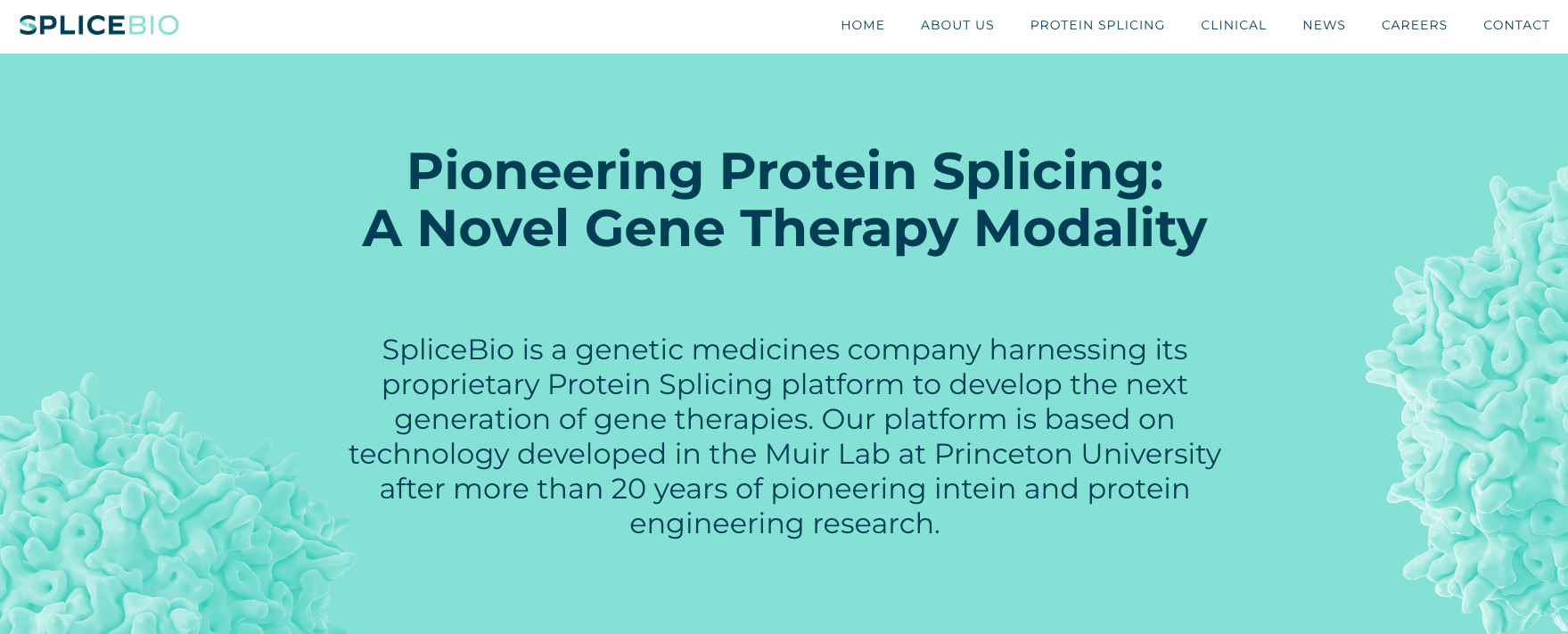 SPLICEBIO

HOME ABOUT US PROTEIN SPLICING CLINICAL NEWS CAREERS CONTACT

Pioneering Protein Splicing:
A Novel Gene Therapy Modality

SpliceBio is a genetic medicines company harnessing its proprietary Protein Splicing platform to develop the next generation of gene therapies. Our platform is based on technology developed in the Muir Lab at Princeton University after more than 20 years of pioneering intein and protein engineering research.